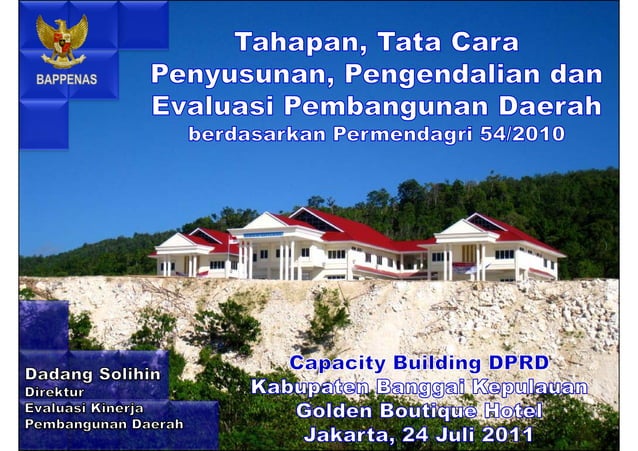 BAPPENAS

Tahapan, Tata Cara Penyusunan, Pengendalian dan Evaluasi Pembangunan Daerah
berdasarkan Permendagri 54/2010

Dadang Solihin
Direktur
Evaluasi Kinerja
Pembangunan Daerah

Capacity Building DPRD
Kabupaten Banggai Kepulauan
Golden Boutique Hotel
Jakarta, 24 Juli 2011